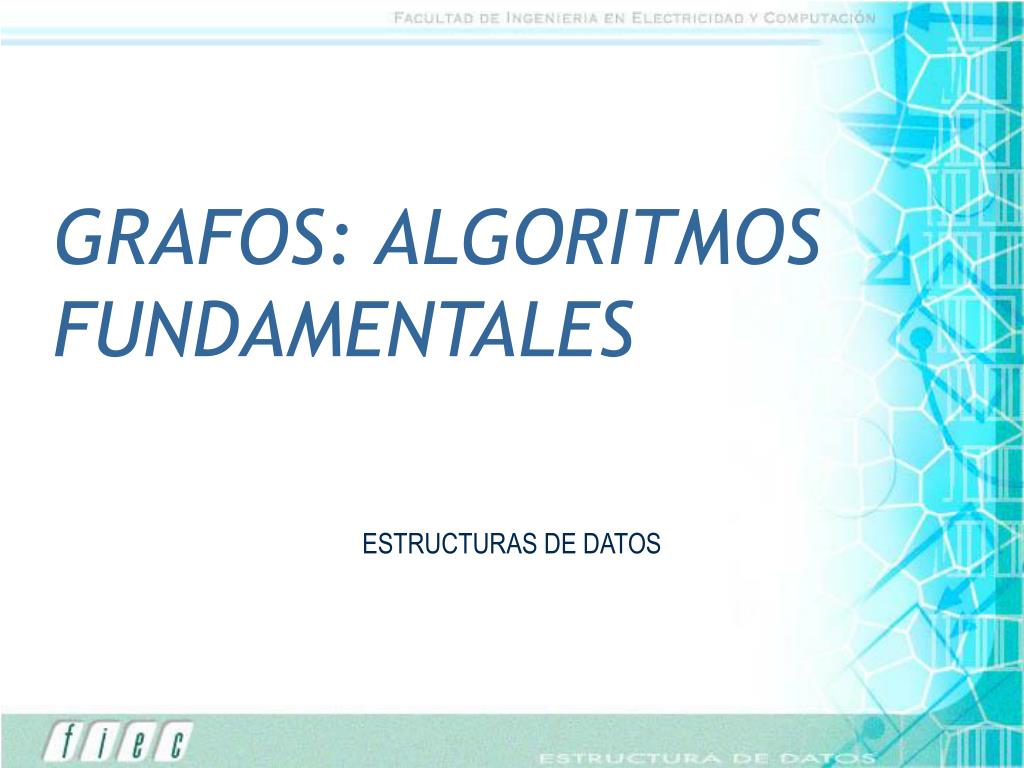 FACULTAD DE INGENIERIA EN ELECTRICIDAD Y COMPUTACIÓN

GRAFOS: ALGORITMOS FUNDAMENTALES

ESTRUCTURAS DE DATOS

fiec

ESTRUCTURA DE DATOS